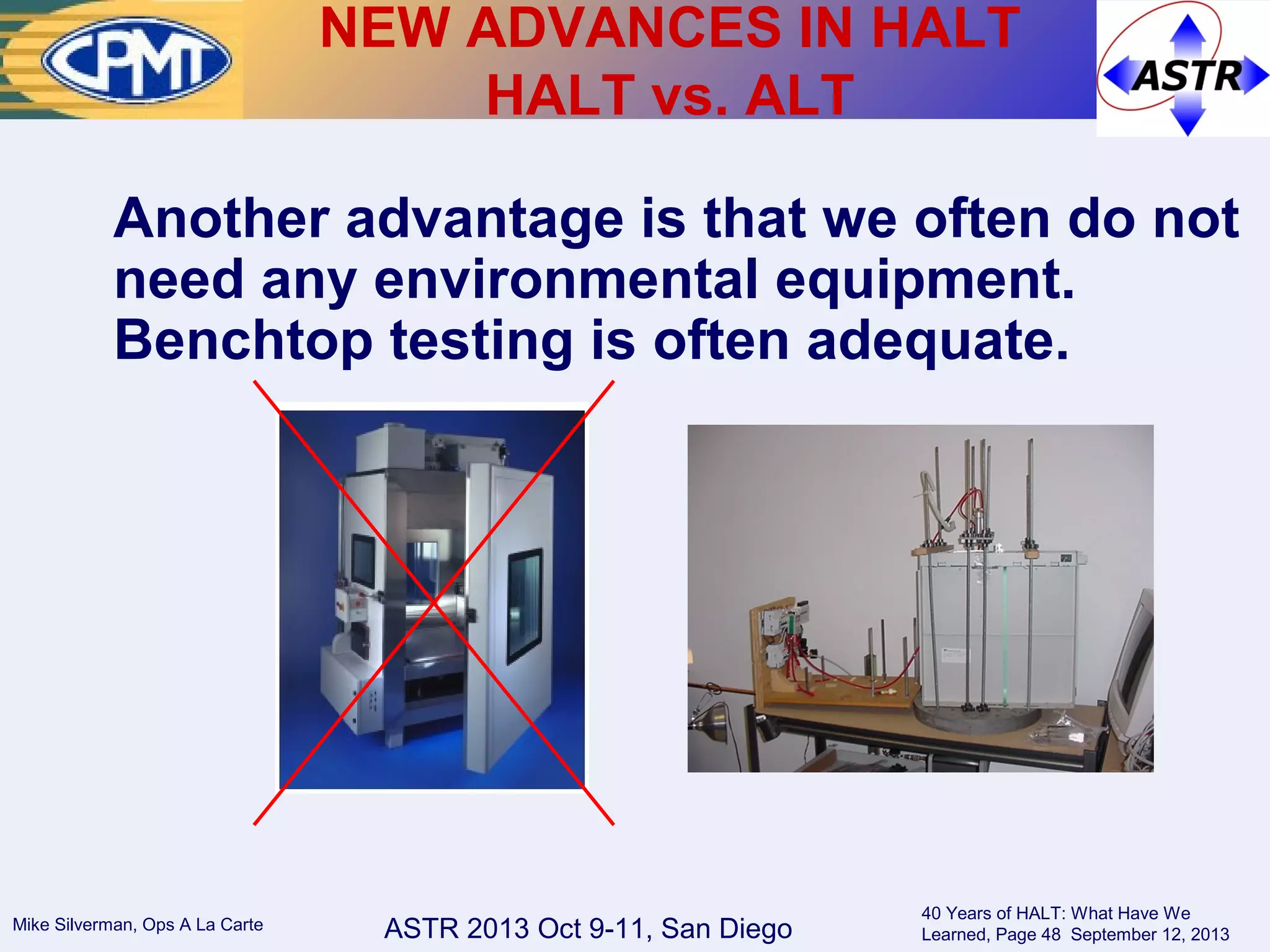 CPMT

NEW ADVANCES IN HALT
HALT vs. ALT

ASTR

Another advantage is that we often do not need any environmental equipment. Benchtop testing is often adequate.

Mike Silverman, Ops A La Carte

ASTR 2013 Oct 9-11, San Diego

40 Years of HALT: What Have We Learned, Page 48 September 12, 2013